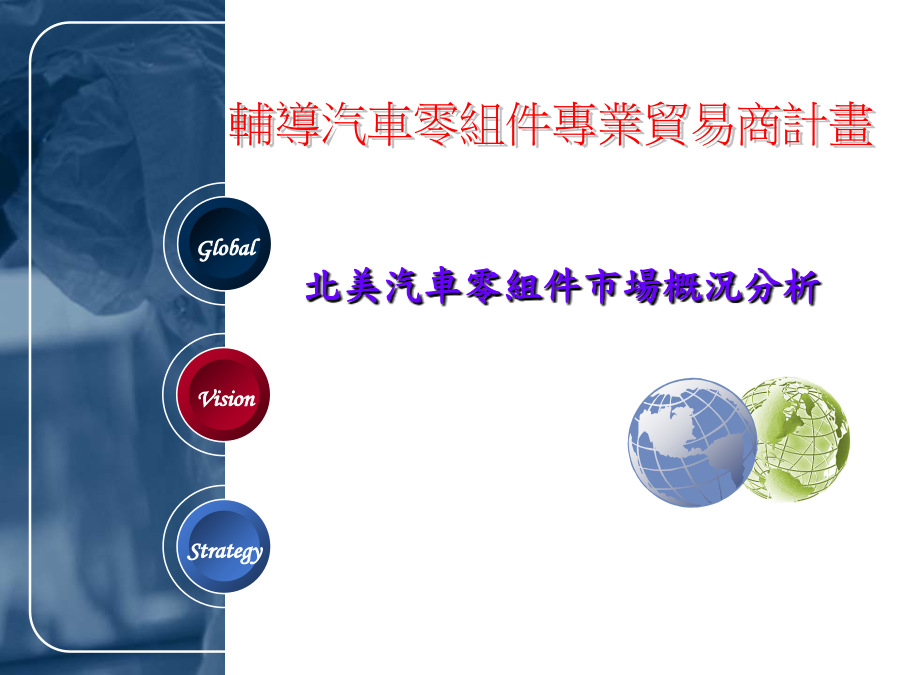 輔導汽車零組件專業貿易商計畫

Global

北美汽車零組件市場概況分析

Vision

Strategy